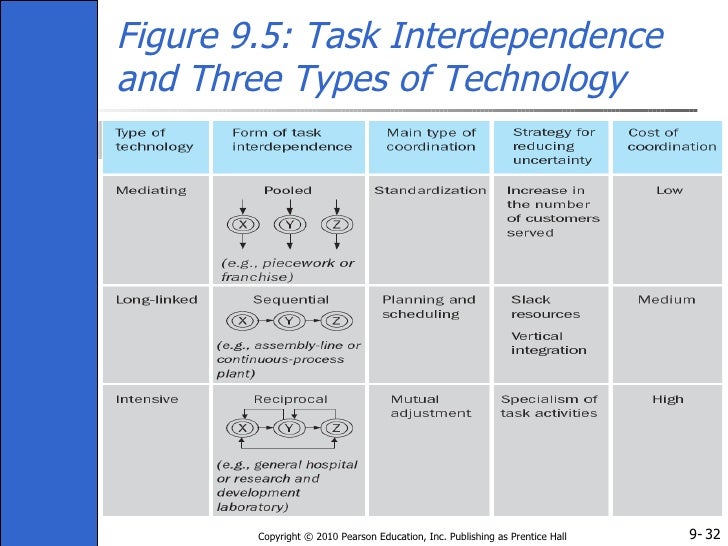 Figure 9.5: Task Interdependence and Three Types of Technology

| Type of technology | Form of task interdependence | Main type of coordination | Strategy for reducing uncertainty | Cost of coordination |
|---|---|---|---|---|
| Mediating | Pooled X Y Z (e.g., piecework or franchise) | Standardization | Increase in the number of customers served | Low |
| Long-linked | Sequential X Y Z (e.g., assembly-line or continuous-process plant) | Planning and scheduling | Slack resources Vertical integration | Medium |
| Intensive | Reciprocal X Y Z (e.g., general hospital or research and development laboratory) | Mutual adjustment | Specialism of task activities | High |

Copyright © 2010 Pearson Education, Inc. Publishing as Prentice Hall

9- 32